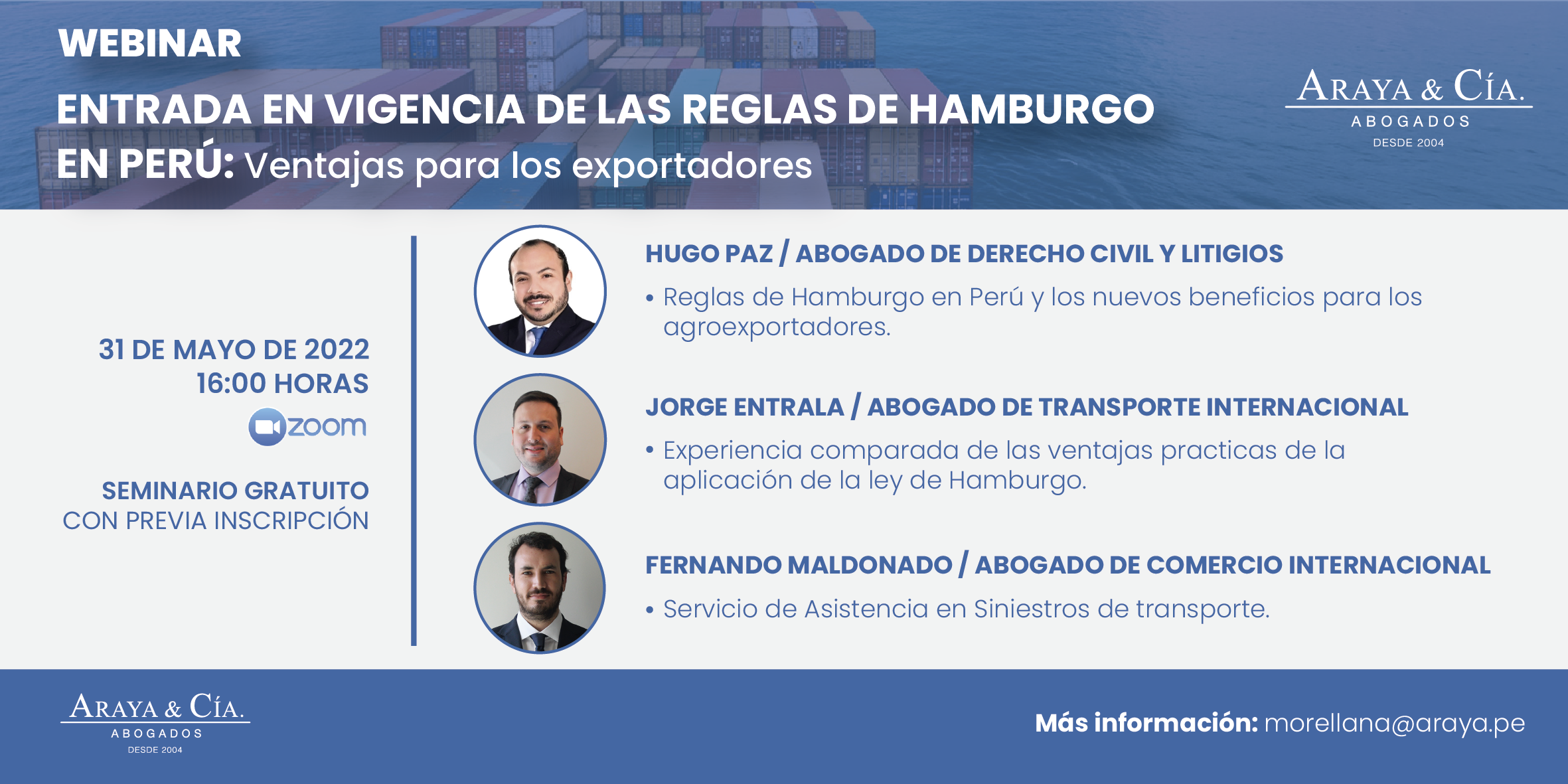 WEBINAR

ENTRADA EN VIGENCIA DE LAS REGLAS DE HAMBURGO EN PERÚ: Ventajas para los exportadores

ARAYA & CÍA.
ABOGADOS
DESDE 2004

31 DE MAYO DE 2022
16:00 HORAS
zoom

SEMINARIO GRATUITO
CON PREVIA INSCRIPCIÓN

HUGO PAZ / ABOGADO DE DERECHO CIVIL Y LITIGIOS

• Reglas de Hamburgo en Perú y los nuevos beneficios para los agroexportadores.

JORGE ENTRALA / ABOGADO DE TRANSPORTE INTERNACIONAL

• Experiencia comparada de las ventajas practicas de la aplicación de la ley de Hamburgo.

FERNANDO MALDONADO / ABOGADO DE COMERCIO INTERNACIONAL

• Servicio de Asistencia en Siniestros de transporte.

ARAYA & CÍA.
ABOGADOS
DESDE 2004

Más información: morellana@araya.pe